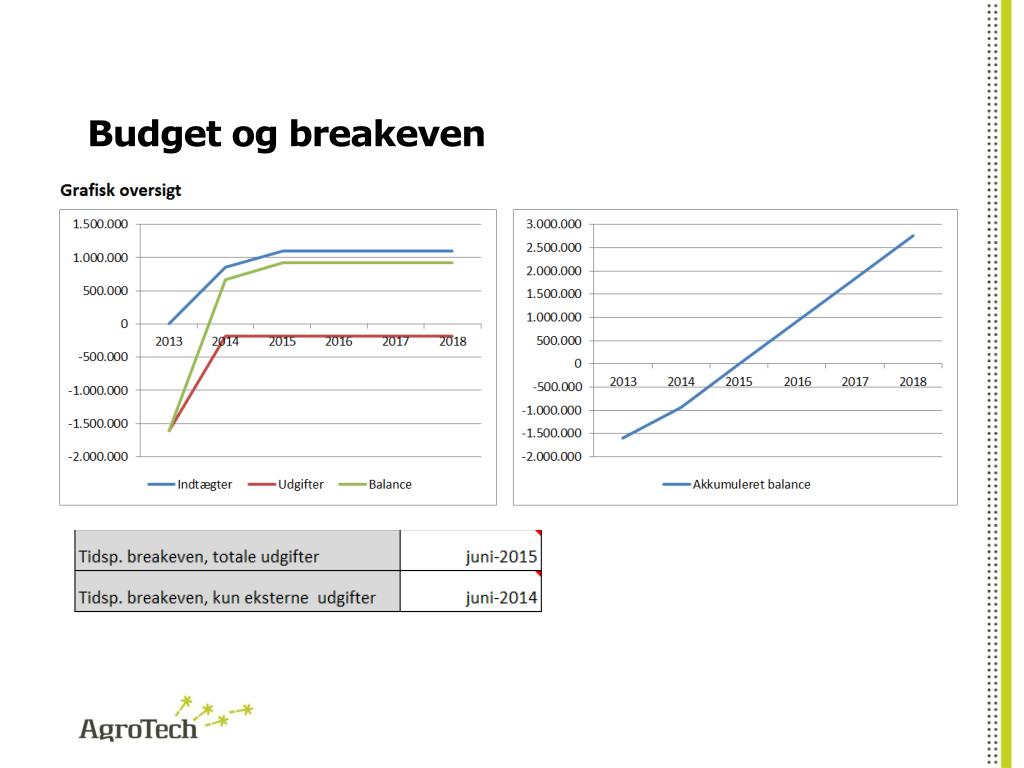 Budget og breakeven

Grafisk oversigt

1.500.000
1.000.000
500.000
0
-500.000
-1.000.000
-1.500.000
-2.000.000
2013 2014 2015 2016 2017 2018

Indtægter Udgifter Balance

3.000.000
2.500.000
2.000.000
1.500.000
1.000.000
500.000
0
-500.000
-1.000.000
-1.500.000
-2.000.000
2013 2014 2015 2016 2017 2018

Akkumuleret balance

| Tidsp. breakeven, totale udgifter | juni-2015 |
|---|---|
| Tidsp. breakeven, kun eksterne udgifter | juni-2014 |

AgroTech